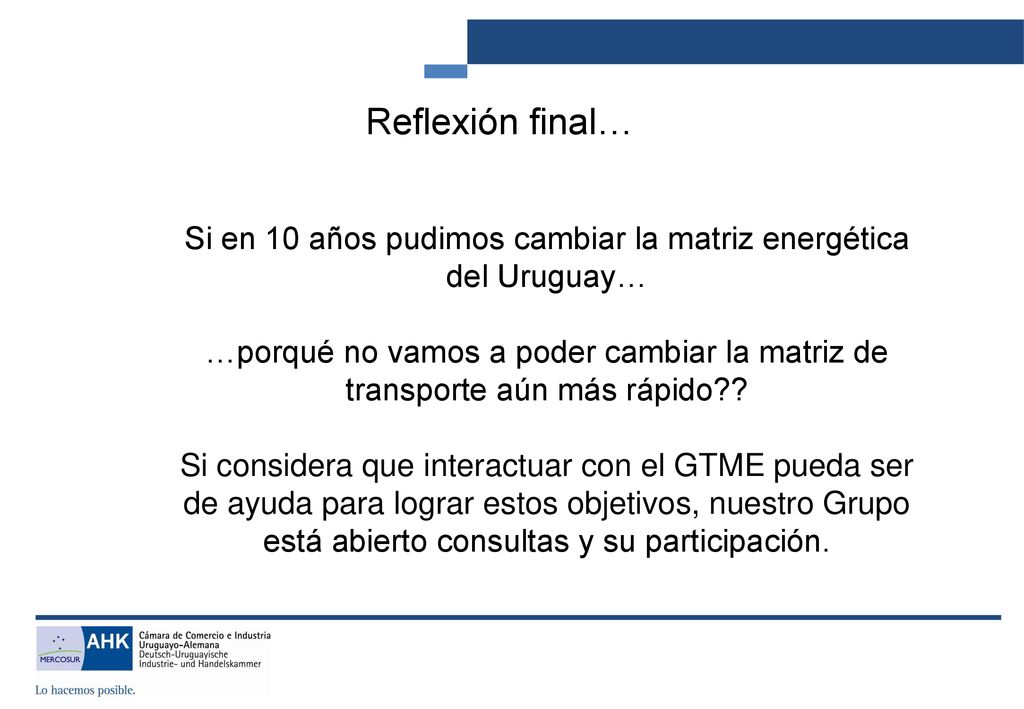 Reflexión final…

Si en 10 años pudimos cambiar la matriz energética del Uruguay…

…porqué no vamos a poder cambiar la matriz de transporte aún más rápido??

Si considera que interactuar con el GTME pueda ser de ayuda para lograr estos objetivos, nuestro Grupo está abierto consultas y su participación.

MERCOSUR AHK Cámara de Comercio e Industria Uruguayo-Alemana Deutsch-Uruguayische Industrie- und Handelskammer

Lo hacemos posible.